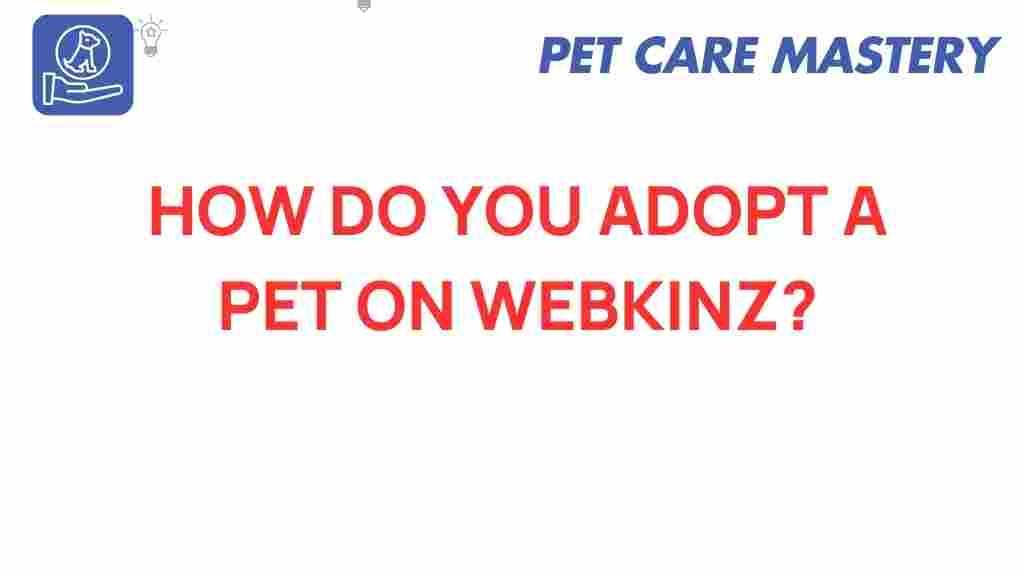 PET CARE MASTERY

HOW DO YOU ADOPT A PET ON WEBKINZ?